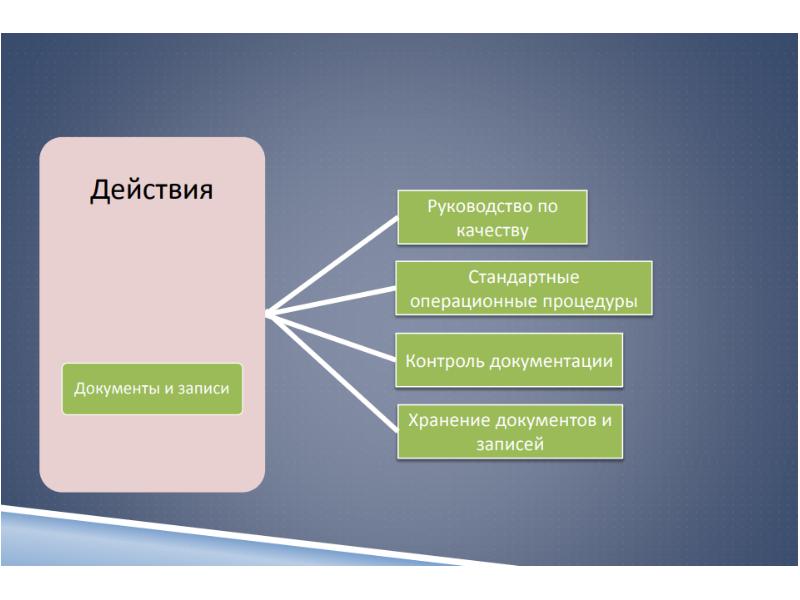 Действия

Документы и записи

Руководство по качеству

Стандартные операционные процедуры

Контроль документации

Хранение документов и записей